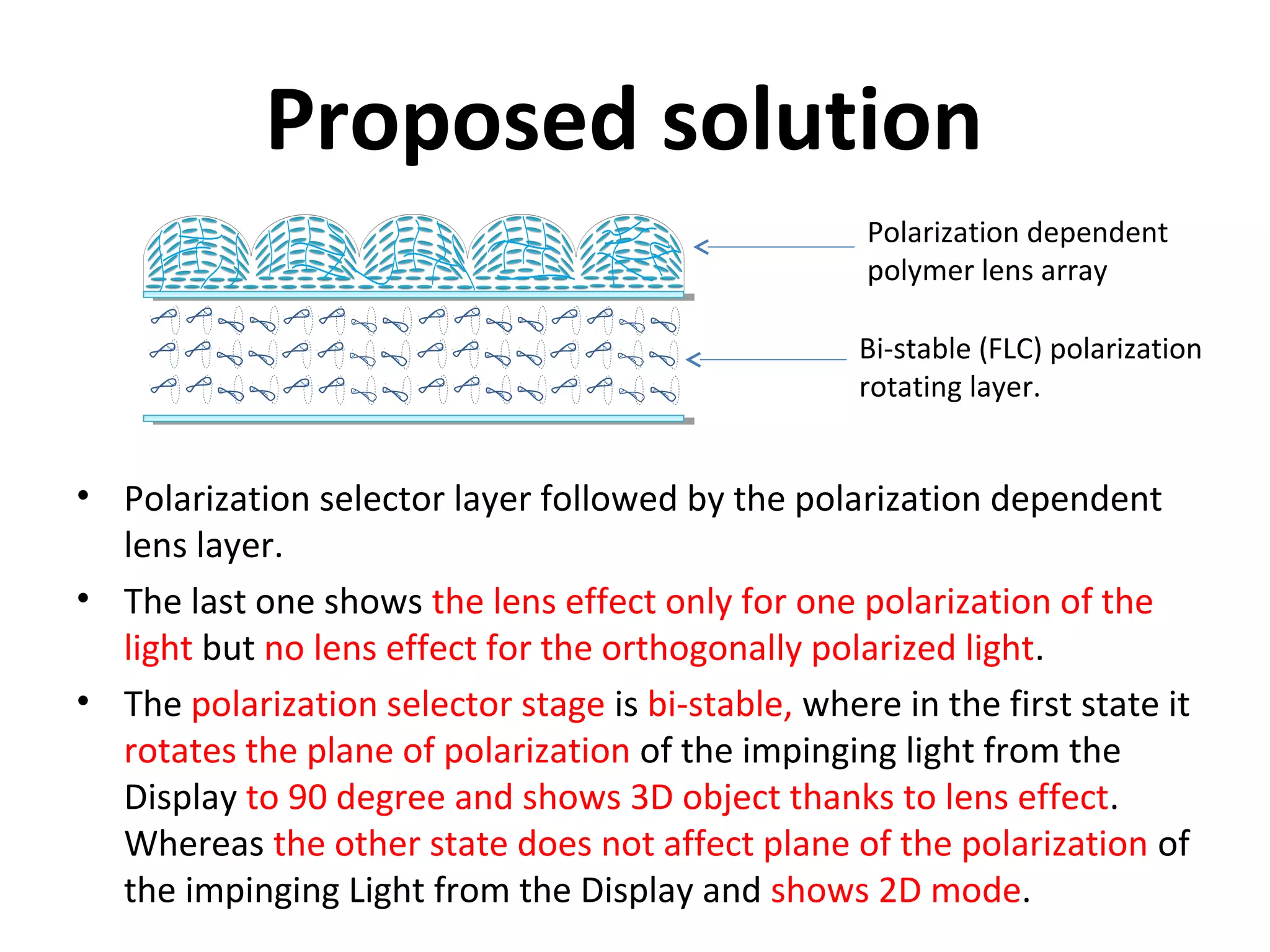 Proposed solution

Polarization dependent polymer lens array

Bi-stable (FLC) polarization rotating layer.

• Polarization selector layer followed by the polarization dependent lens layer.

• The last one shows the lens effect only for one polarization of the light but no lens effect for the orthogonally polarized light.

• The polarization selector stage is bi-stable, where in the first state it rotates the plane of polarization of the impinging light from the Display to 90 degree and shows 3D object thanks to lens effect. Whereas the other state does not affect plane of the polarization of the impinging Light from the Display and shows 2D mode.